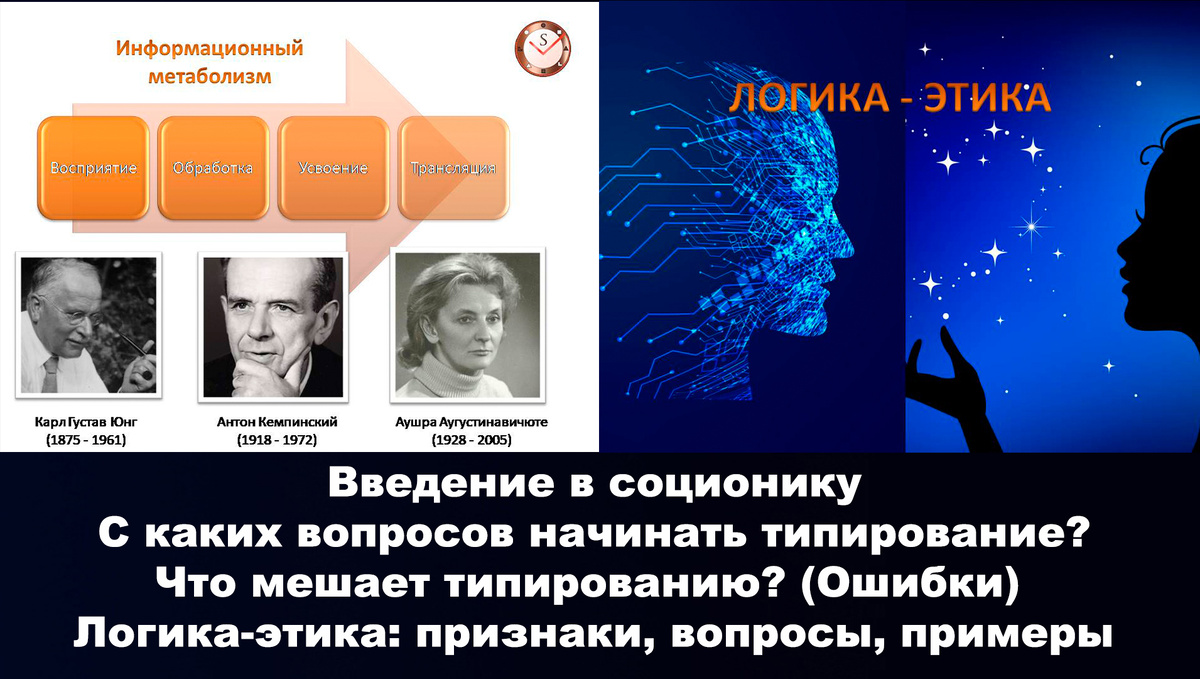 Информационный метаболизм

S

Восприятие

Обработка

Усвоение

Трансляция

Карл Густав Юнг
(1875 - 1961)

Антон Кемпинский
(1918 - 1972)

Аушра Аугустинавичюте
(1928 - 2005)

ЛОГИКА - ЭТИКА

Введение в соционику
С каких вопросов начинать типирование?
Что мешает типированию? (Ошибки)
Логика-этика: признаки, вопросы, примеры